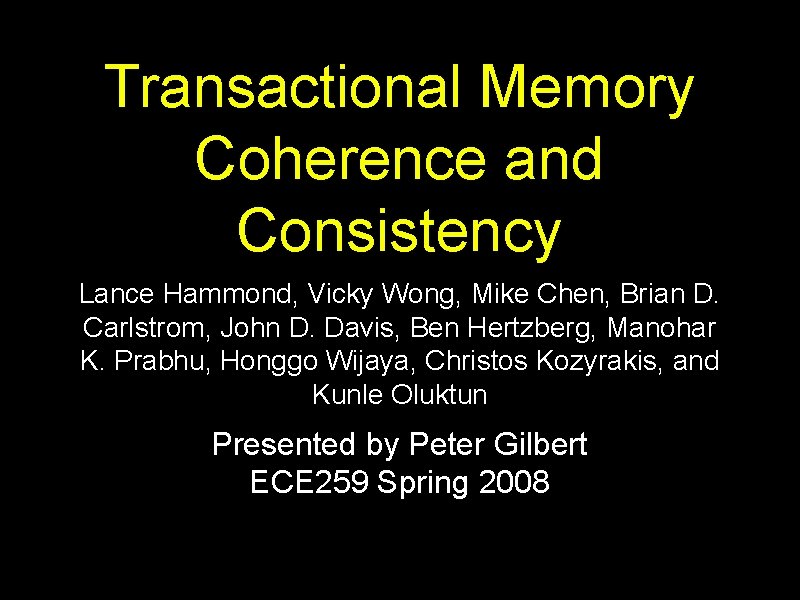 Transactional Memory Coherence and Consistency

Lance Hammond, Vicky Wong, Mike Chen, Brian D. Carlstrom, John D. Davis, Ben Hertzberg, Manohar K. Prabhu, Honggo Wijaya, Christos Kozyrakis, and Kunle Oluktun

Presented by Peter Gilbert
ECE259 Spring 2008